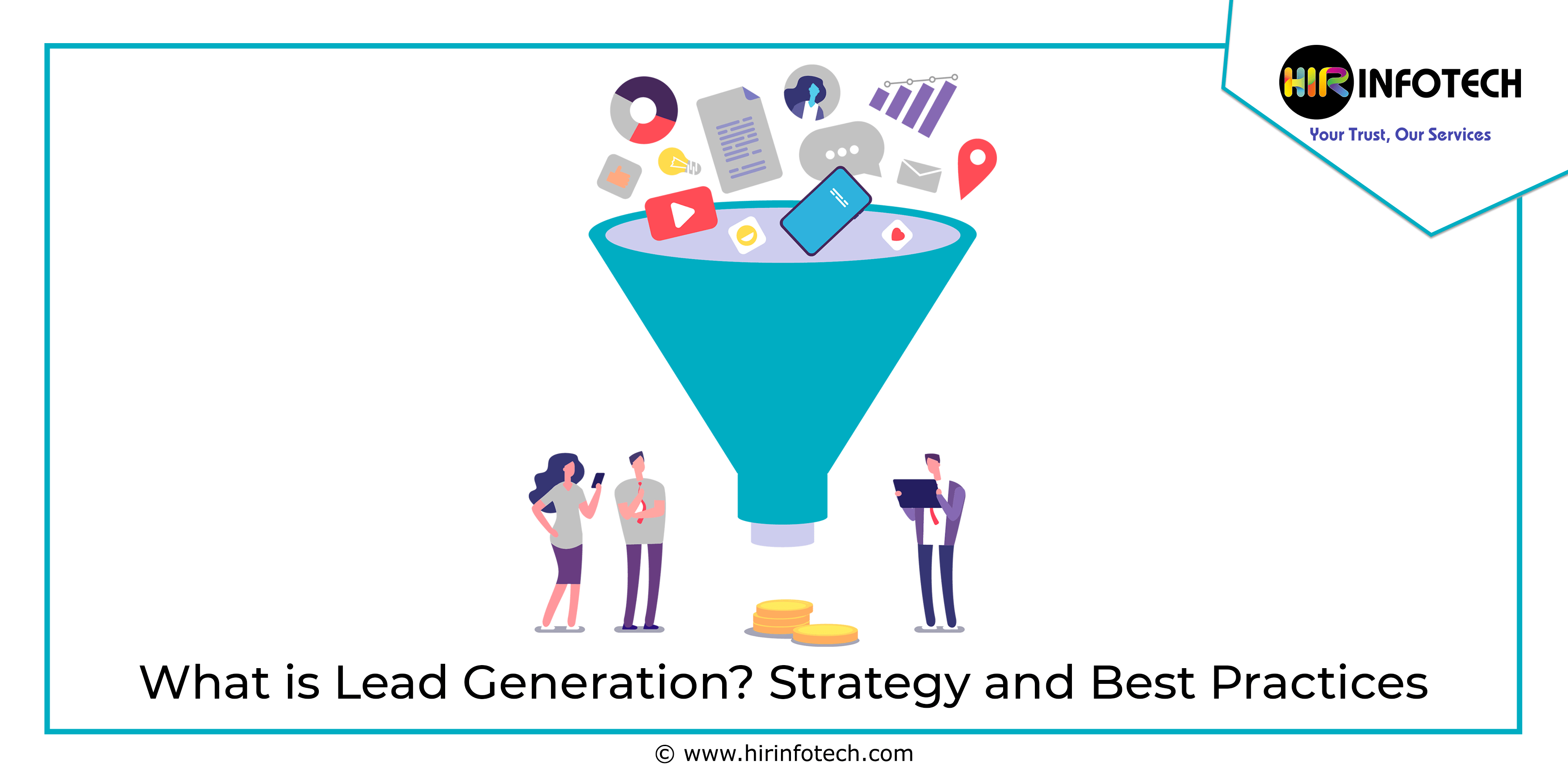 HIR INFOTECH
Your Trust, Our Services

What is Lead Generation? Strategy and Best Practices

© www.hirinfotech.com